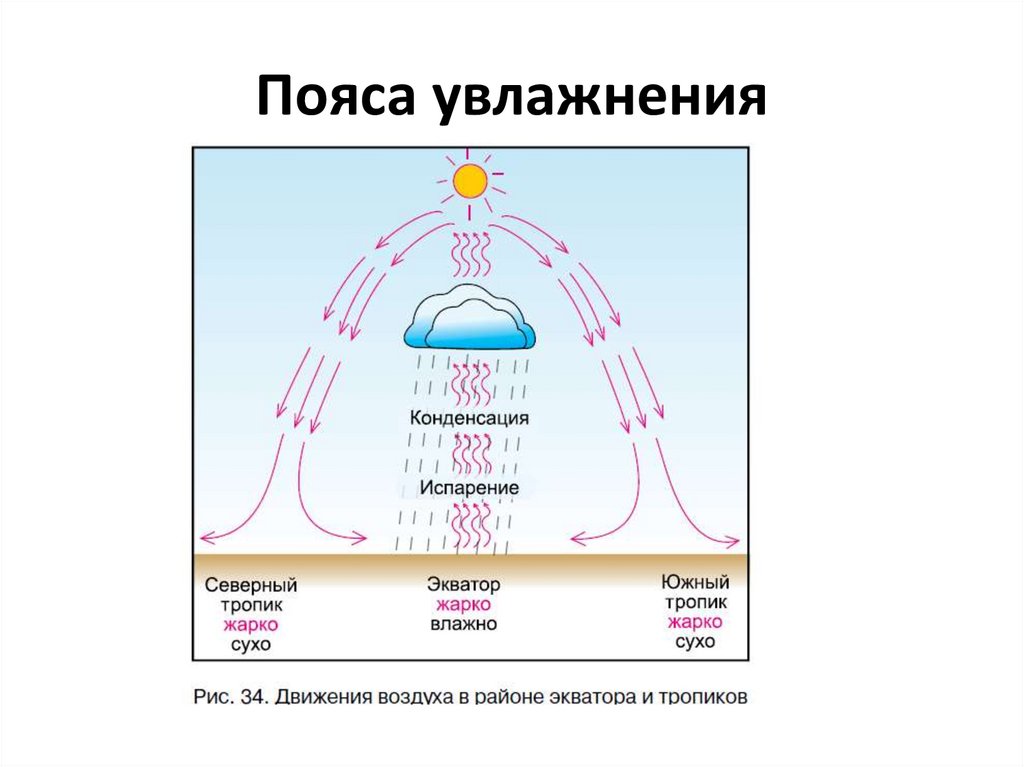 Пояса увлажнения

Конденсация

Испарение

Северный тропик жарко сухо

Экватор жарко влажно

Южный тропик жарко сухо

Рис. 34. Движения воздуха в районе экватора и тропиков